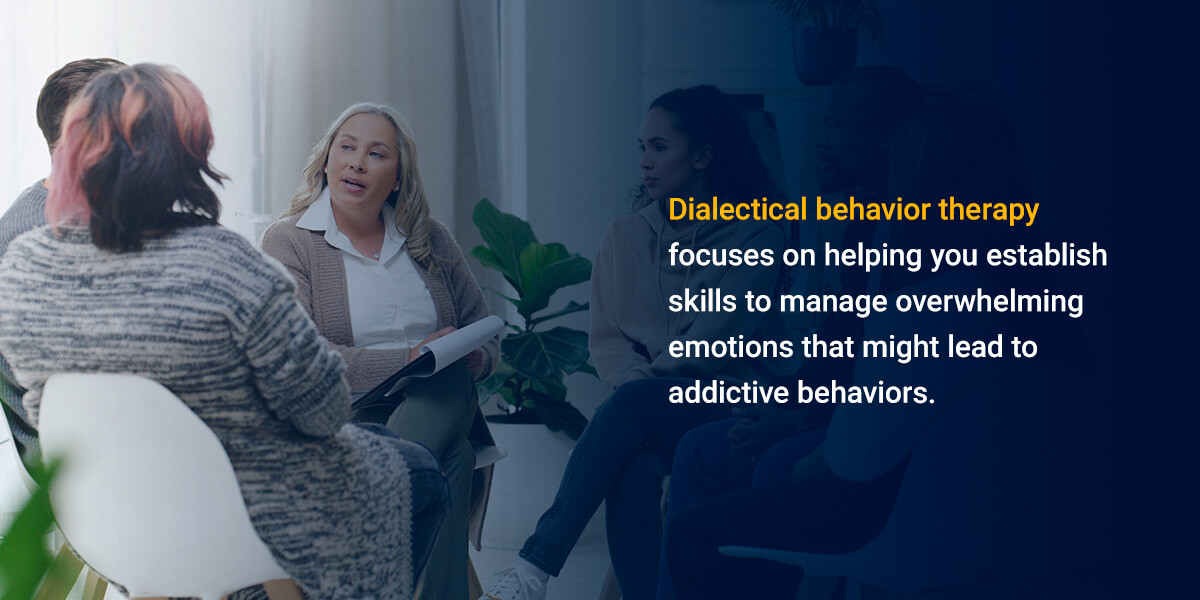 Dialectical behavior therapy focuses on helping you establish skills to manage overwhelming emotions that might lead to addictive behaviors.